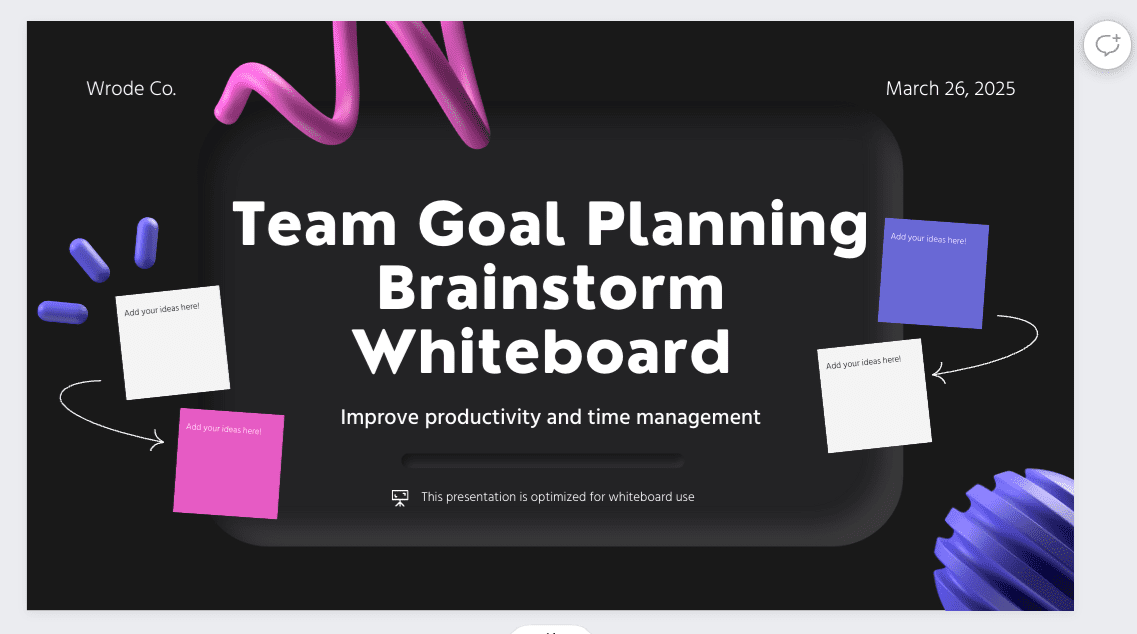 Wrode Co.

March 26, 2025

Team Goal Planning Brainstorm Whiteboard

Improve productivity and time management

This presentation is optimized for whiteboard use

Add your ideas here!

Add your ideas here!

Add your ideas here!

Add your ideas here!